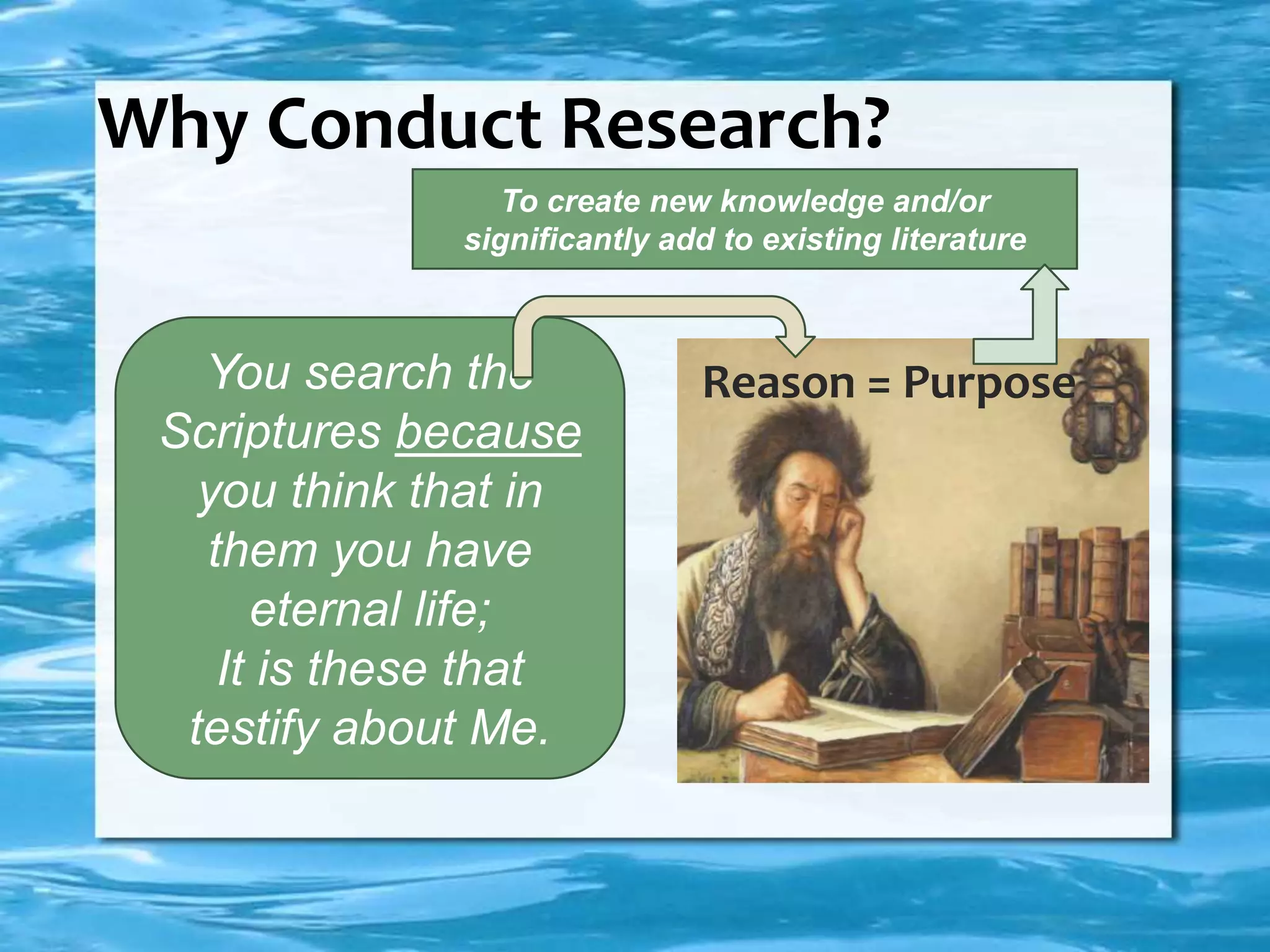 Why Conduct Research?

To create new knowledge and/or significantly add to existing literature

You search the Scriptures because you think that in them you have eternal life;
It is these that testify about Me.

Reason = Purpose